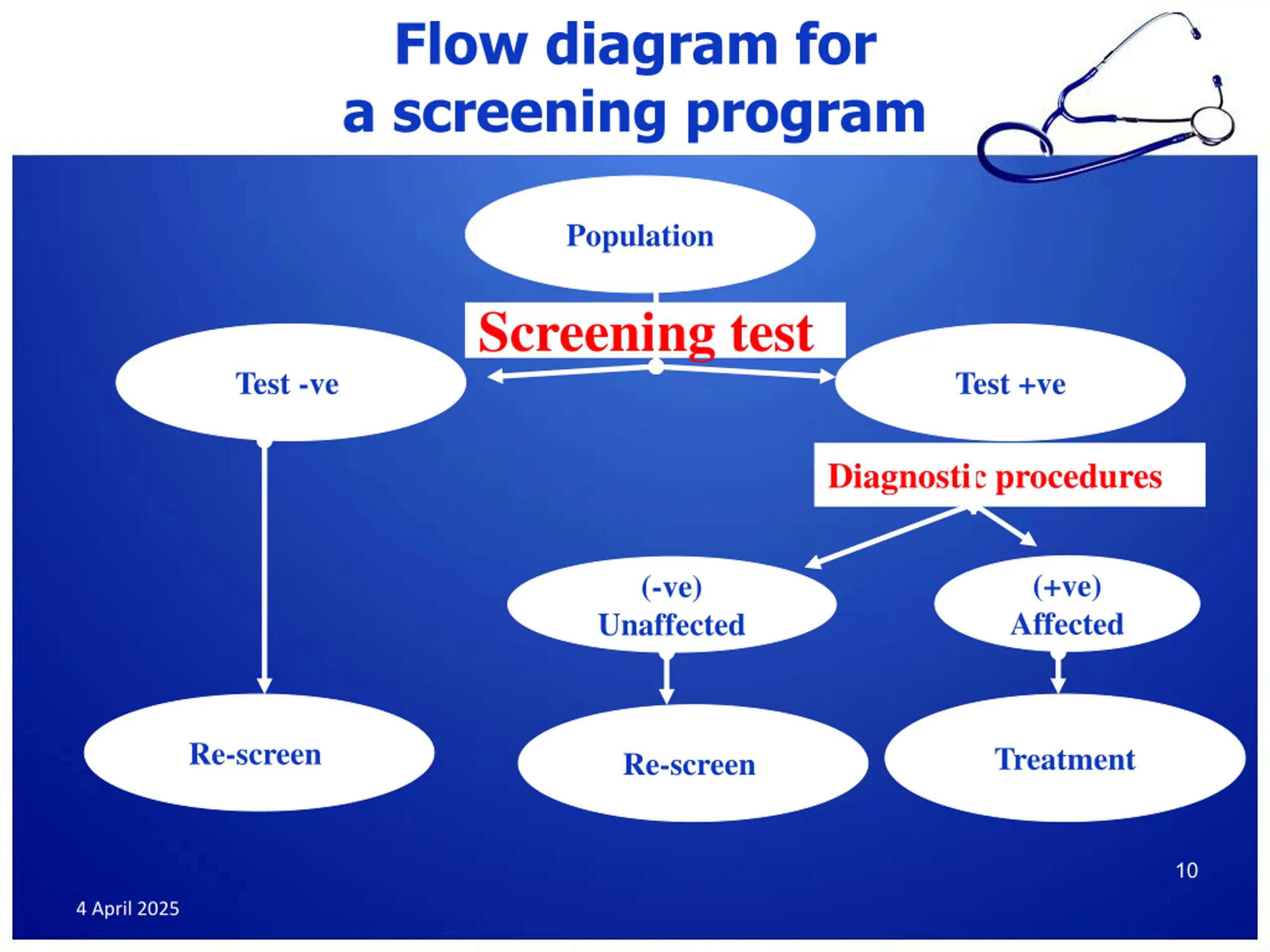 Flow diagram for
a screening program

Population

Screening test

Test -ve

Test +ve

Diagnostic procedures

(-ve)
Unaffected

(+ve)
Affected

Re-screen

Re-screen

Treatment

10

4 April 2025